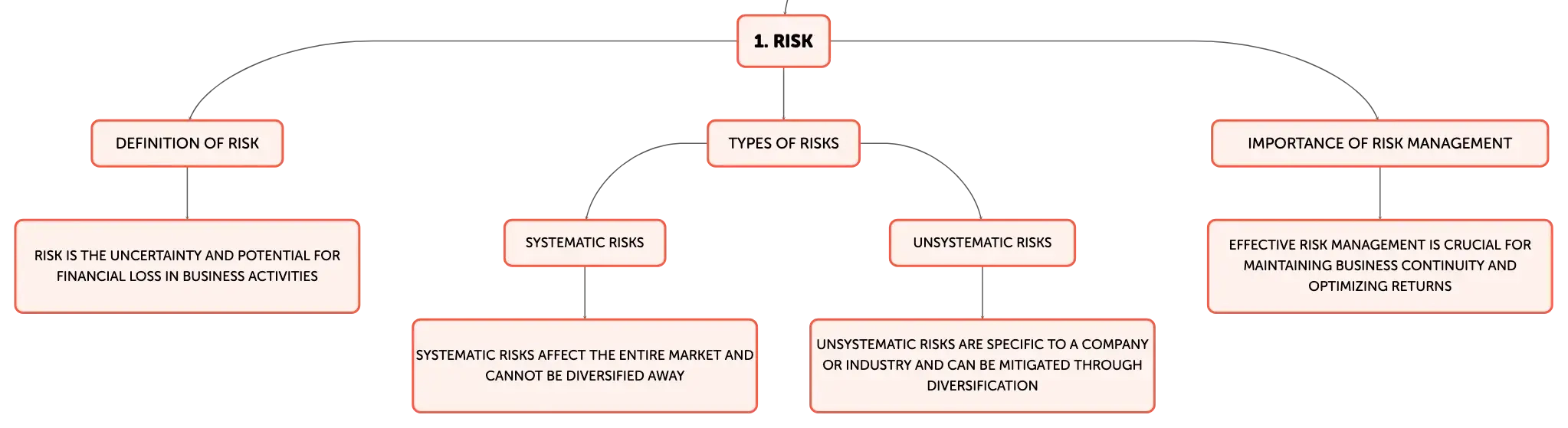 1. RISK

DEFINITION OF RISK

RISK IS THE UNCERTAINTY AND POTENTIAL FOR FINANCIAL LOSS IN BUSINESS ACTIVITIES

TYPES OF RISKS

SYSTEMATIC RISKS

SYSTEMATIC RISKS AFFECT THE ENTIRE MARKET AND CANNOT BE DIVERSIFIED AWAY

UNSYSTEMATIC RISKS

UNSYSTEMATIC RISKS ARE SPECIFIC TO A COMPANY OR INDUSTRY AND CAN BE MITIGATED THROUGH DIVERSIFICATION

IMPORTANCE OF RISK MANAGEMENT

EFFECTIVE RISK MANAGEMENT IS CRUCIAL FOR MAINTAINING BUSINESS CONTINUITY AND OPTIMIZING RETURNS